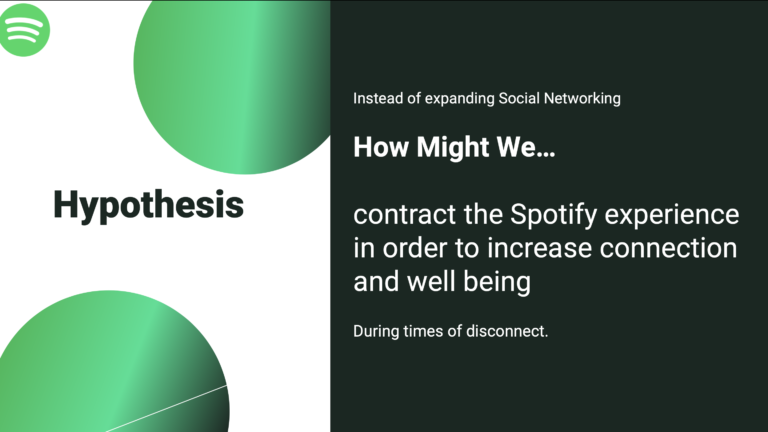 Hypothesis

Instead of expanding Social Networking

How Might We…

contract the Spotify experience in order to increase connection and well being

During times of disconnect.